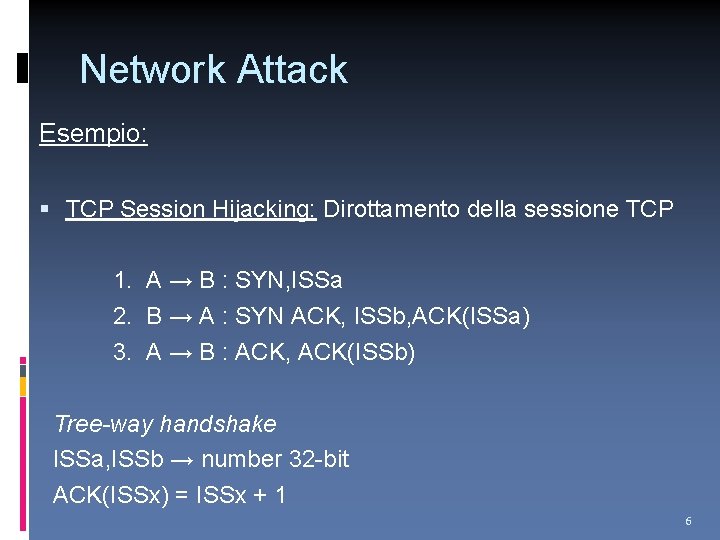 Network Attack

Esempio:

▪ TCP Session Hijacking: Dirottamento della sessione TCP

1. A → B : SYN,ISSa
2. B → A : SYN ACK, ISSb,ACK(ISSa)
3. A → B : ACK, ACK(ISSb)

Tree-way handshake
ISSa,ISSb → number 32-bit
ACK(ISSx) = ISSx + 1

6